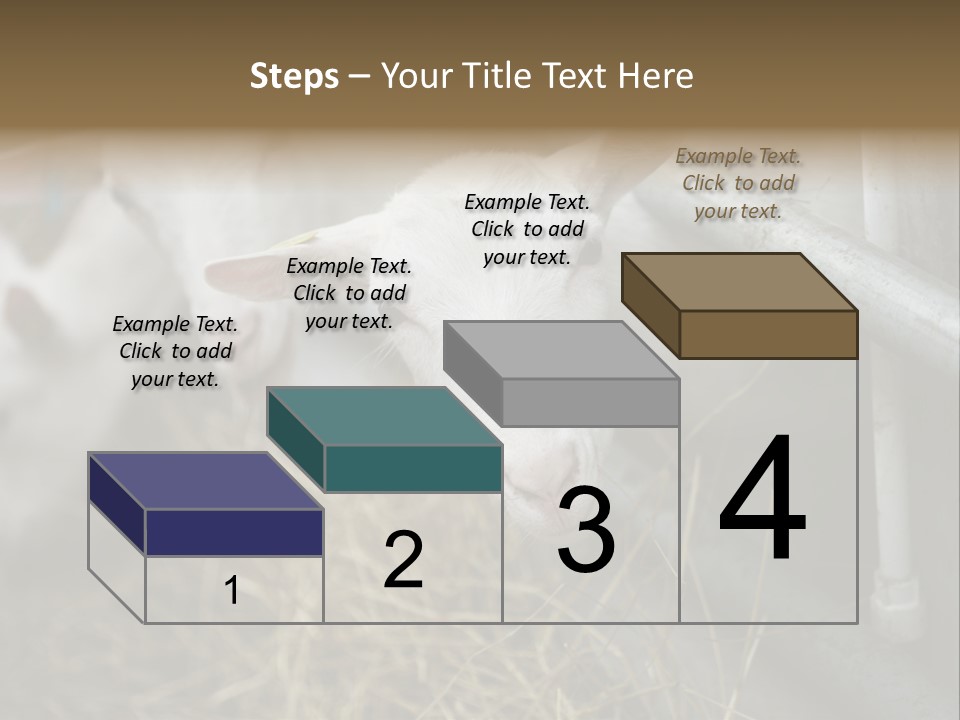 Steps – Your Title Text Here

Example Text. Click to add your text.

Example Text. Click to add your text.

Example Text. Click to add your text.

Example Text. Click to add your text.

1

2

3

4